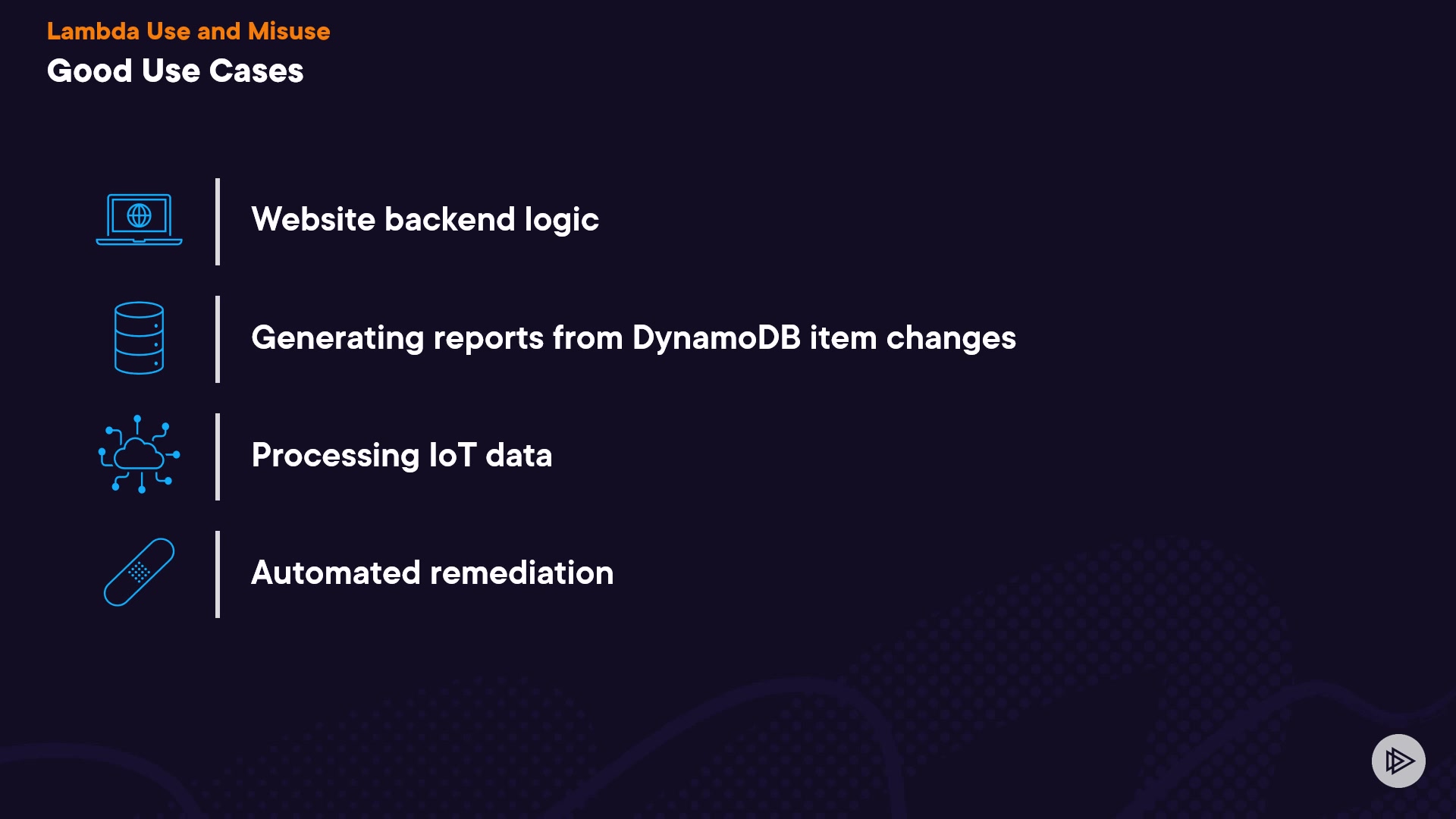 Lambda Use and Misuse
Good Use Cases

Website backend logic

Generating reports from DynamoDB item changes

Processing IoT data

Automated remediation